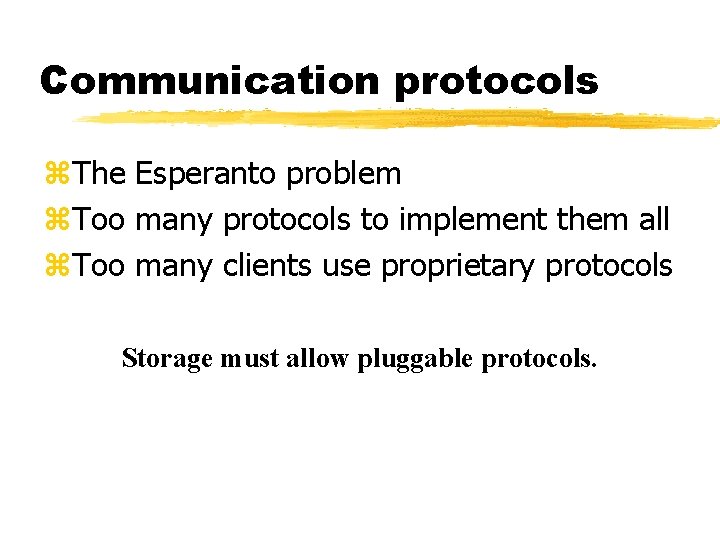 Communication protocols

⌘The Esperanto problem
⌘Too many protocols to implement them all
⌘Too many clients use proprietary protocols

Storage must allow pluggable protocols.